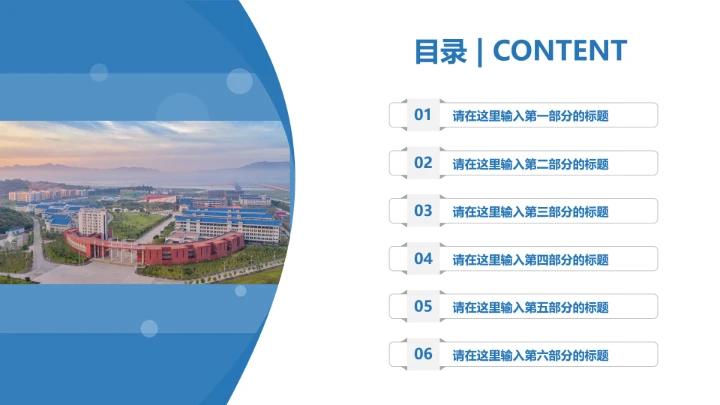 目录 | CONTENT

01 请在这里输入第一部分的标题

02 请在这里输入第二部分的标题

03 请在这里输入第三部分的标题

04 请在这里输入第四部分的标题

05 请在这里输入第五部分的标题

06 请在这里输入第六部分的标题